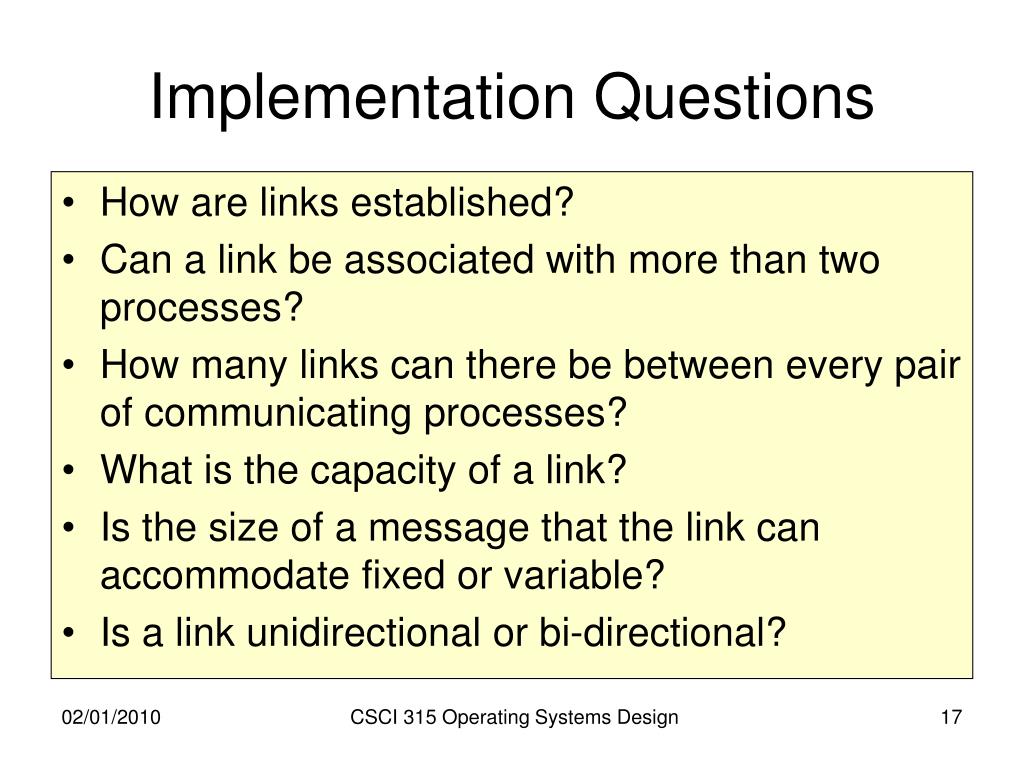 Implementation Questions

• How are links established?
• Can a link be associated with more than two processes?
• How many links can there be between every pair of communicating processes?
• What is the capacity of a link?
• Is the size of a message that the link can accommodate fixed or variable?
• Is a link unidirectional or bi-directional?

02/01/2010

CSCI 315 Operating Systems Design

17